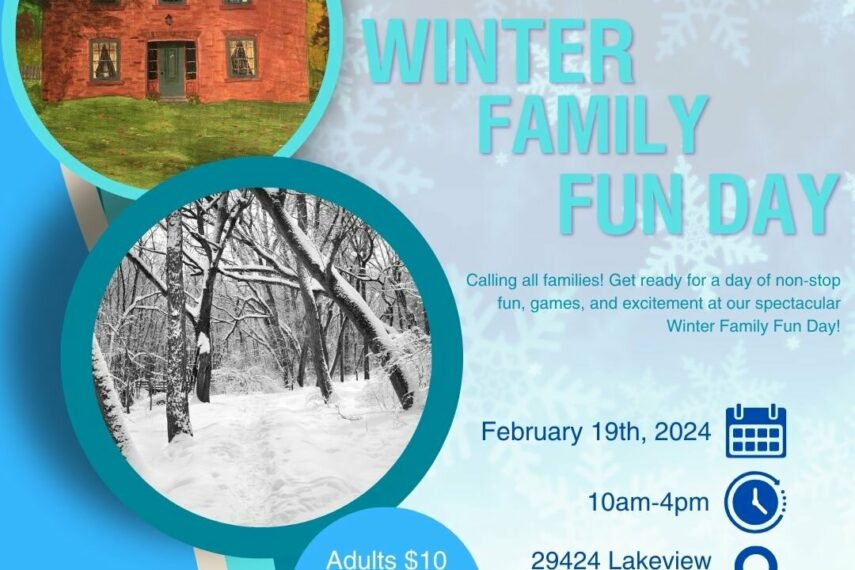 WINTER FAMILY FUN DAY

Calling all families! Get ready for a day of non-stop fun, games, and excitement at our spectacular Winter Family Fun Day!

February 19th, 2024

10am-4pm

29424 Lakeview

Adults $10